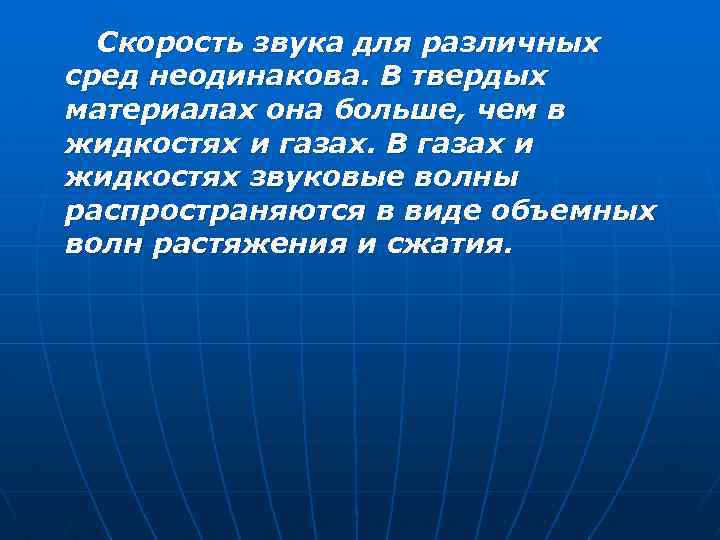 Скорость звука для различных сред неодинакова. В твердых материалах она больше, чем в жидкостях и газах. В газах и жидкостях звуковые волны распространяются в виде объемных волн растяжения и сжатия.